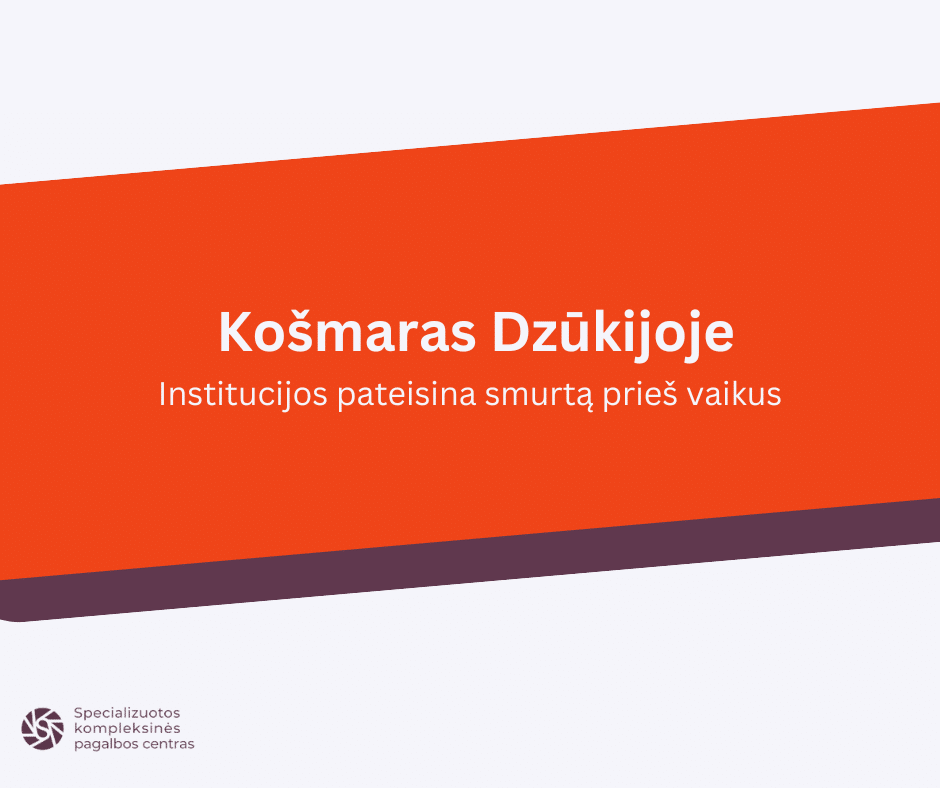 Košmaras Dzūkijoje
Institucijos pateisina smurtą prieš vaikus

Specializuotos kompleksinės pagalbos centras